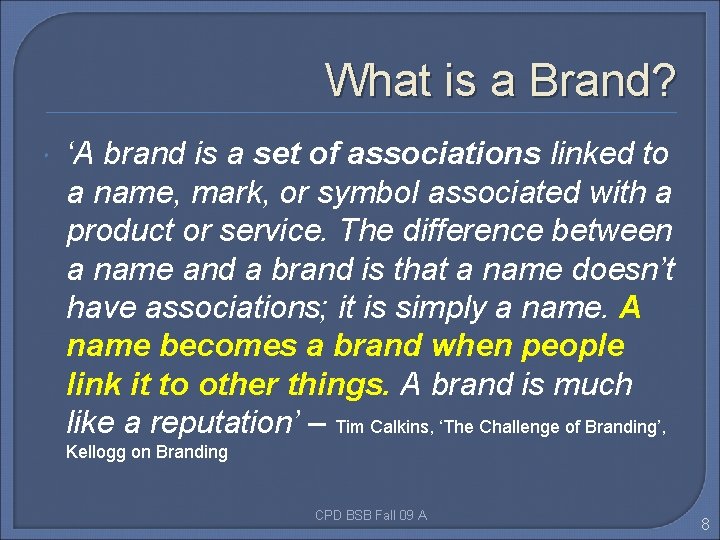 What is a Brand?

‘A brand is a set of associations linked to a name, mark, or symbol associated with a product or service. The difference between a name and a brand is that a name doesn’t have associations; it is simply a name. A name becomes a brand when people link it to other things. A brand is much like a reputation’ – Tim Calkins, ‘The Challenge of Branding’, Kellogg on Branding

CPD BSB Fall 09 A

8